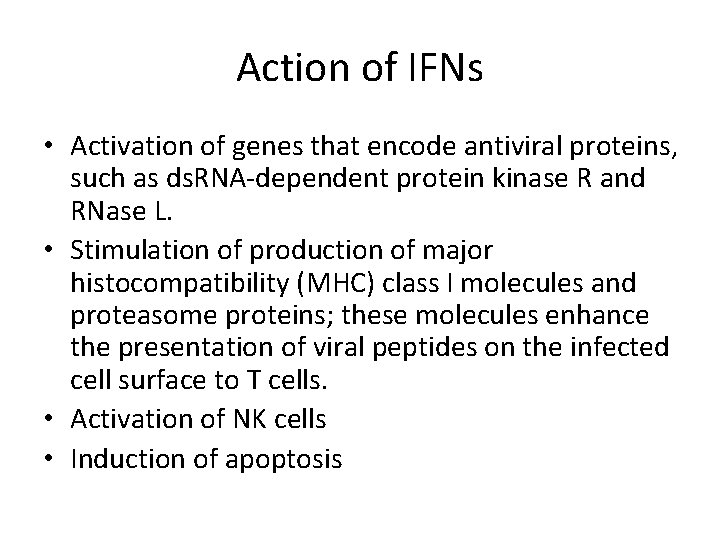 Action of IFNs

• Activation of genes that encode antiviral proteins, such as dsRNA-dependent protein kinase R and RNase L.
• Stimulation of production of major histocompatibility (MHC) class I molecules and proteasome proteins; these molecules enhance the presentation of viral peptides on the infected cell surface to T cells.
• Activation of NK cells
• Induction of apoptosis